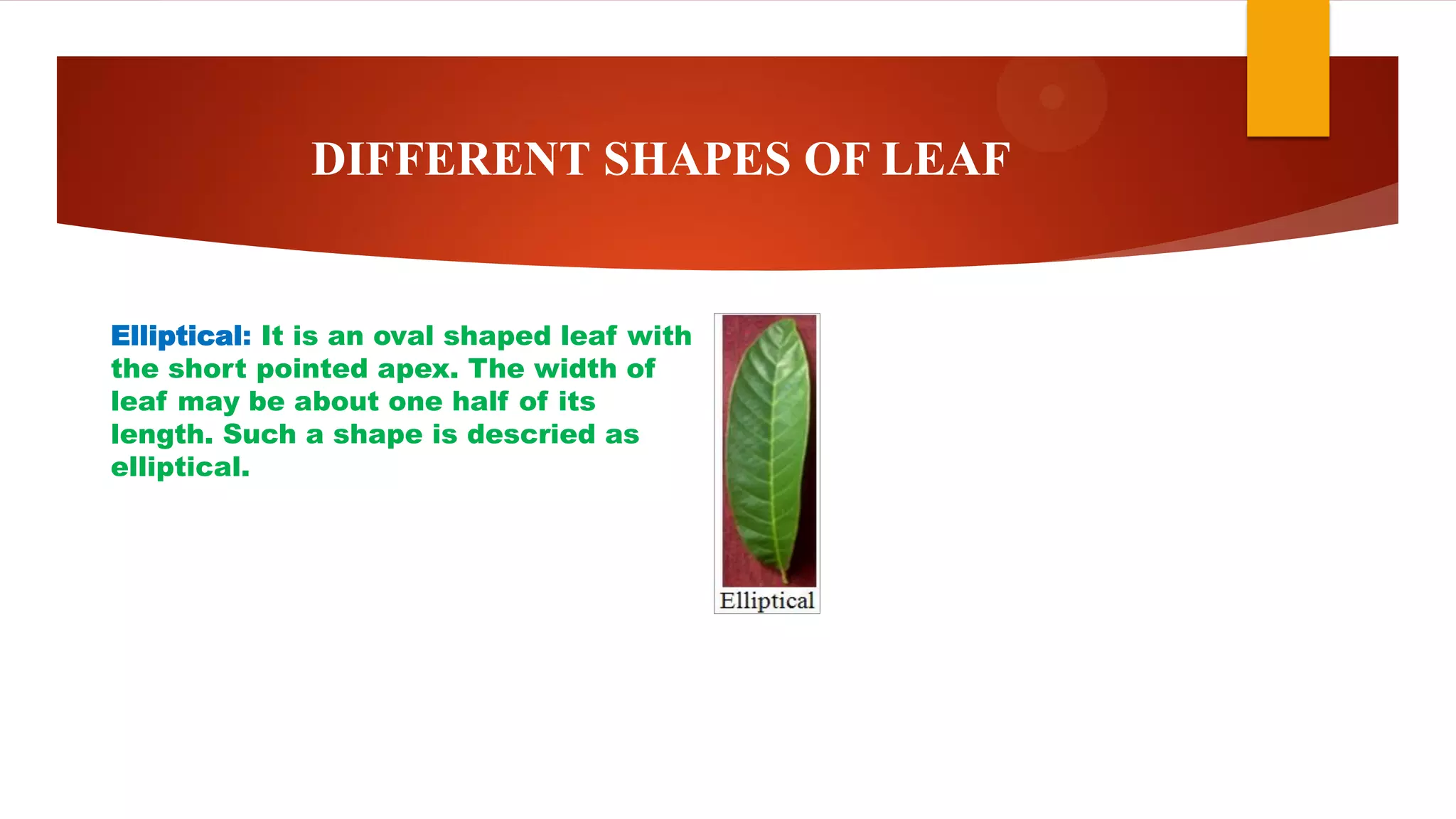 DIFFERENT SHAPES OF LEAF

Elliptical: It is an oval shaped leaf with the short pointed apex. The width of leaf may be about one half of its length. Such a shape is descried as elliptical.

Elliptical